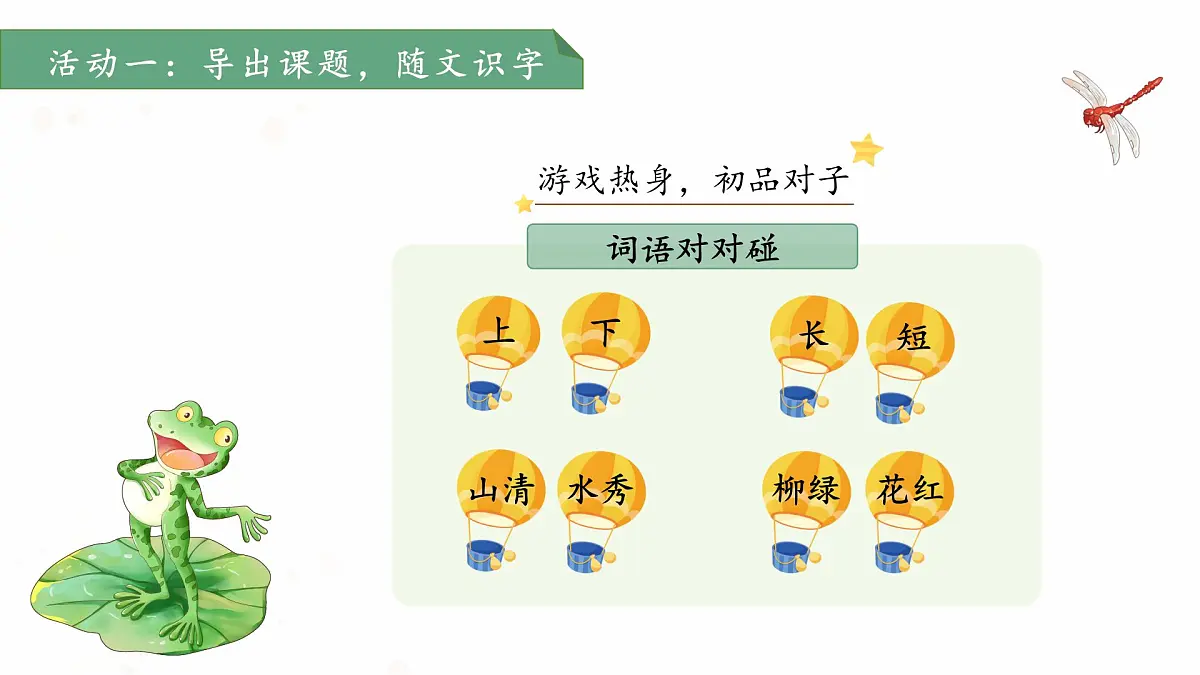 活动一：导出课题，随文识字

游戏热身，初品对子

词语对对碰

上 下

长 短

山清 水秀

柳绿 花红